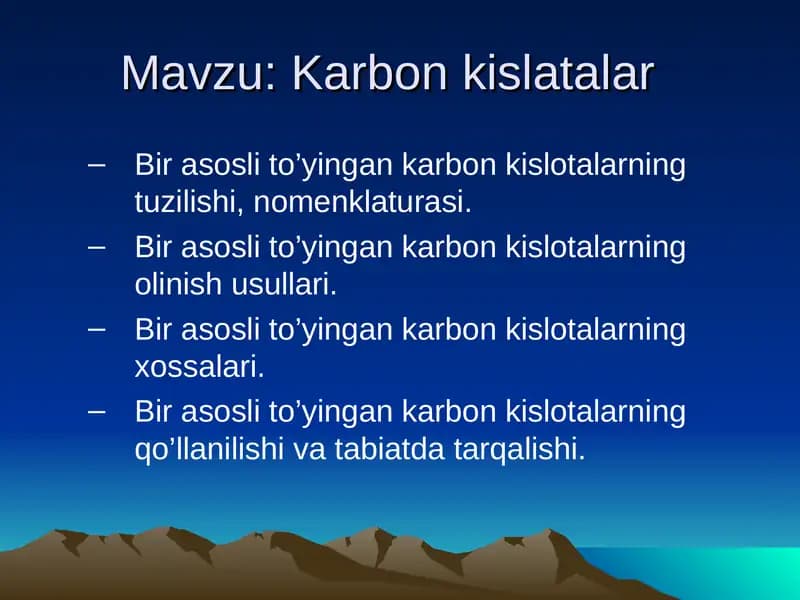 Mavzu: Karbon kislatalar

– Bir asosli to’yingan karbon kislotalarning tuzilishi, nomenklaturasi.

– Bir asosli to’yingan karbon kislotalarning olinish usullari.

– Bir asosli to’yingan karbon kislotalarning xossalari.

– Bir asosli to’yingan karbon kislotalarning qo’llanilishi va tabiatda tarqalishi.